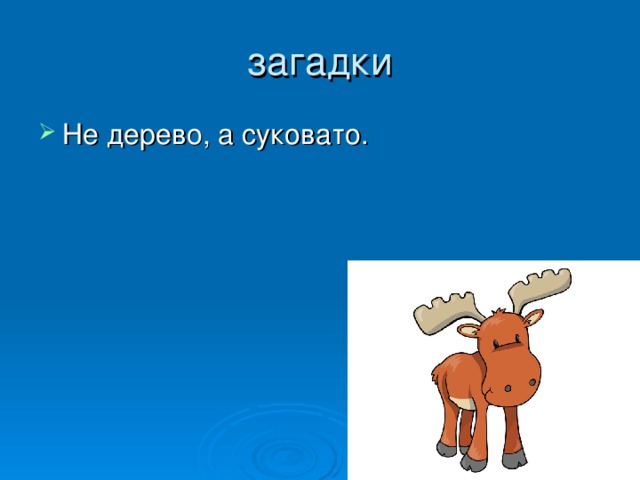 загадки

Не дерево, а суковато.